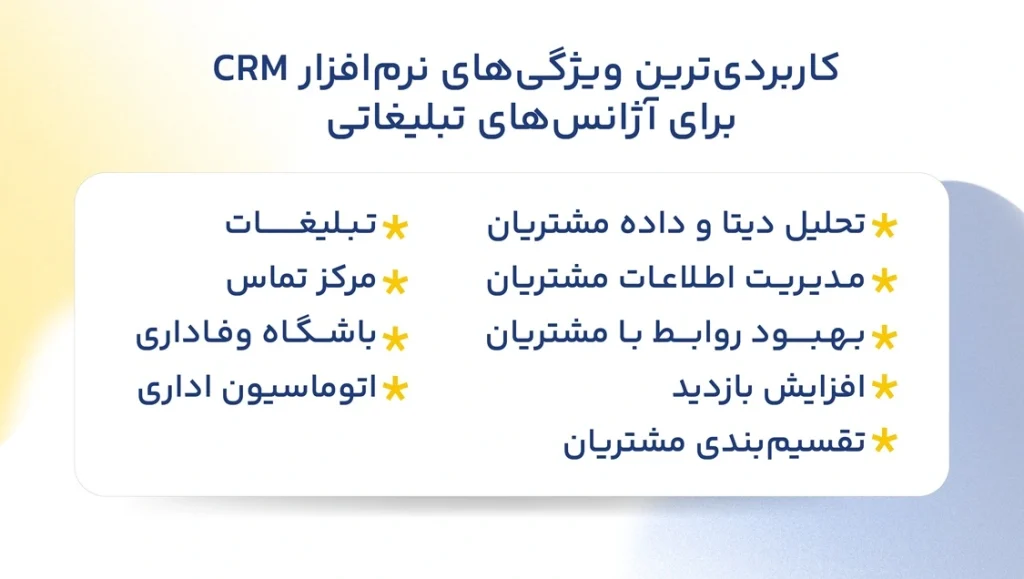 کاربردی‌ترین ویژگی‌های نرم‌افزار CRM برای آژانس‌های تبلیغاتی

تحلیل دیتا و داده مشتریان
مدیریت اطلاعات مشتریان
بهبود روابط با مشتریان
افزایش بازدید
تقسیم‌بندی مشتریان

تبلیغات
مرکز تماس
باشگاه وفاداری
اتوماسیون اداری